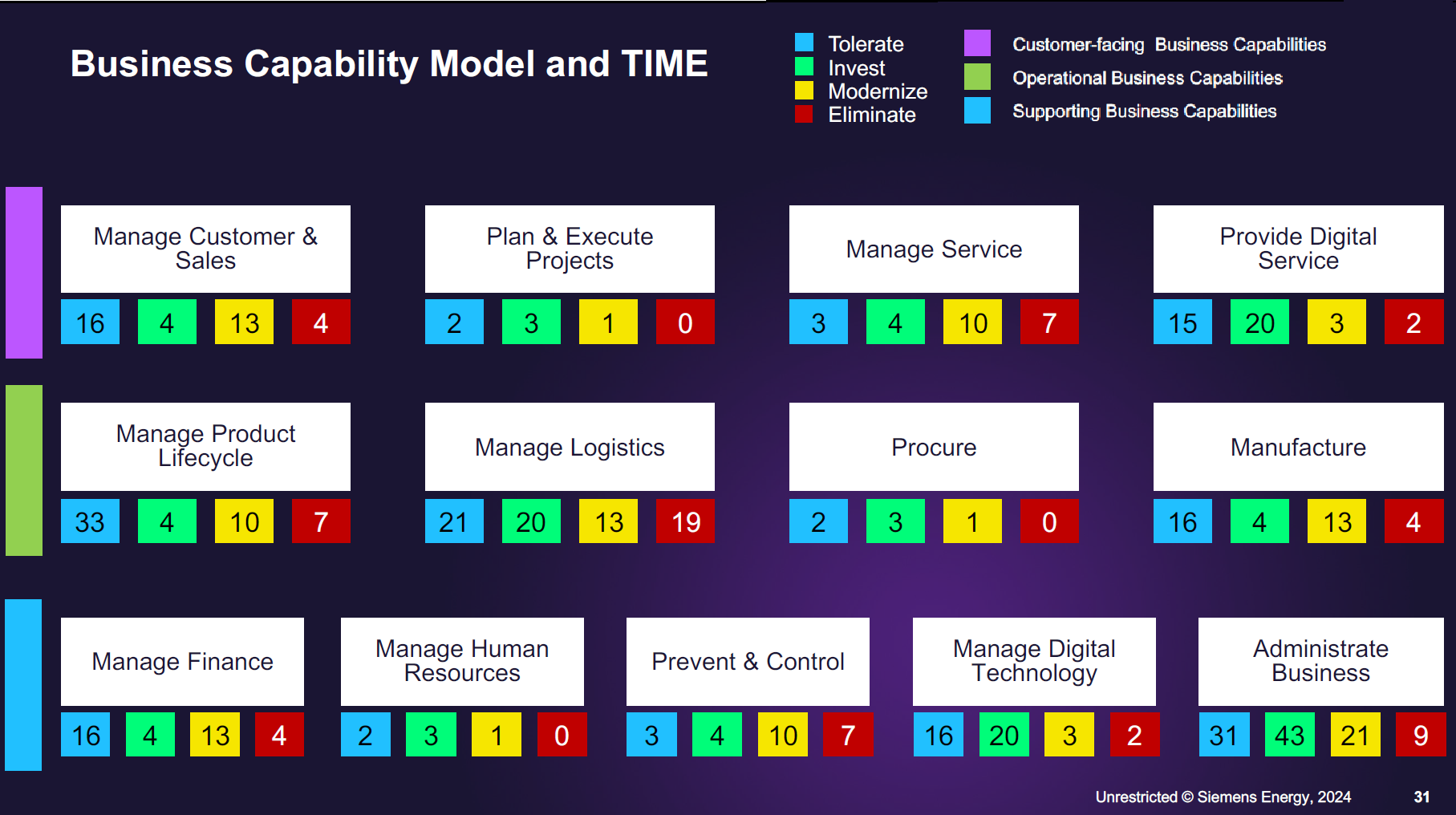 Business Capability Model and TIME

Tolerate
Invest
Modernize
Eliminate

Customer-facing Business Capabilities
Operational Business Capabilities
Supporting Business Capabilities

Manage Customer & Sales
16 4 13 4

Plan & Execute Projects
2 3 1 0

Manage Service
3 4 10 7

Provide Digital Service
15 20 3 2

Manage Product Lifecycle
33 4 10 7

Manage Logistics
21 20 13 19

Procure
2 3 1 0

Manufacture
16 4 13 4

Manage Finance
16 4 13 4

Manage Human Resources
2 3 1 0

Prevent & Control
3 4 10 7

Manage Digital Technology
16 20 3 2

Administrate Business
31 43 21 9

Unrestricted © Siemens Energy, 2024 31